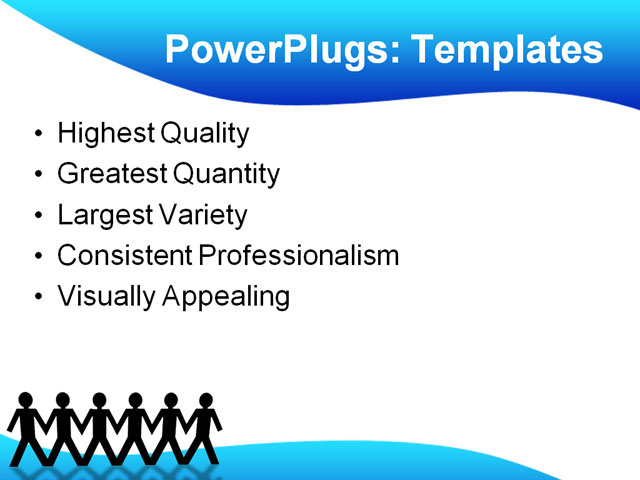 PowerPlugs: Templates

• Highest Quality
• Greatest Quantity
• Largest Variety
• Consistent Professionalism
• Visually Appealing